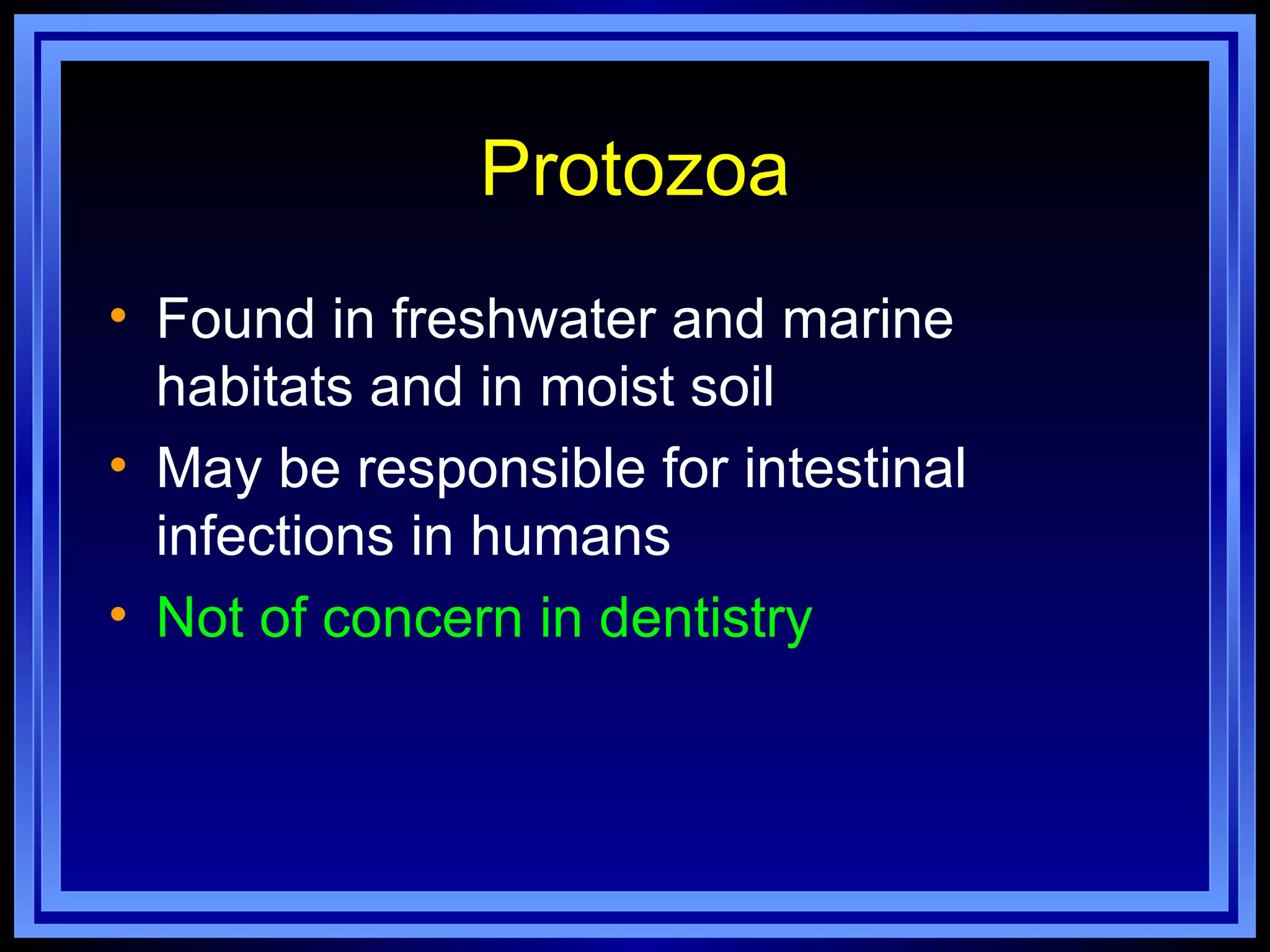 Protozoa

• Found in freshwater and marine habitats and in moist soil
• May be responsible for intestinal infections in humans
• Not of concern in dentistry